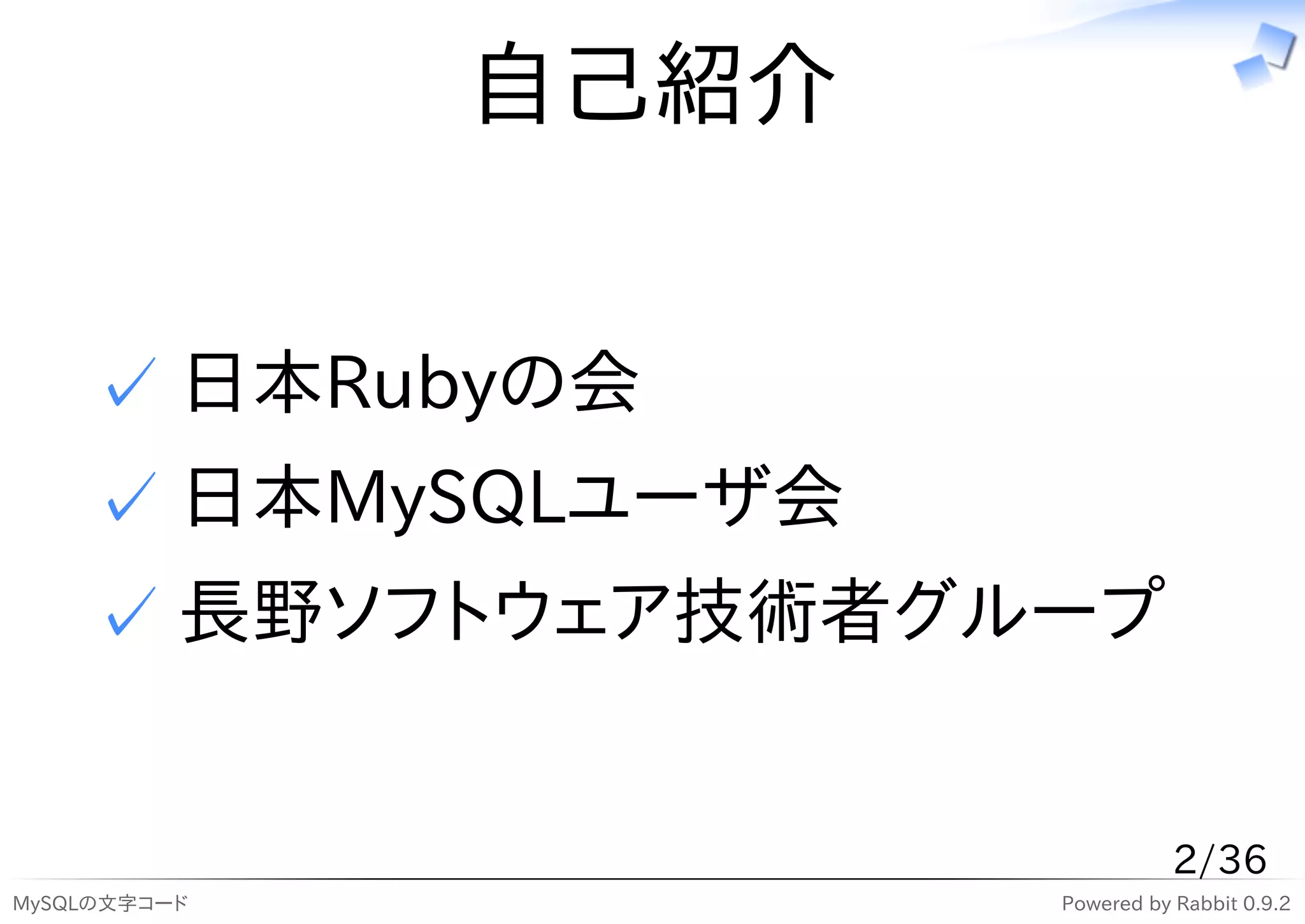 自己紹介

✓ 日本Rubyの会
✓ 日本MySQLユーザ会
✓ 長野ソフトウェア技術者グループ

2/36

MySQLの文字コード

Powered by Rabbit 0.9.2